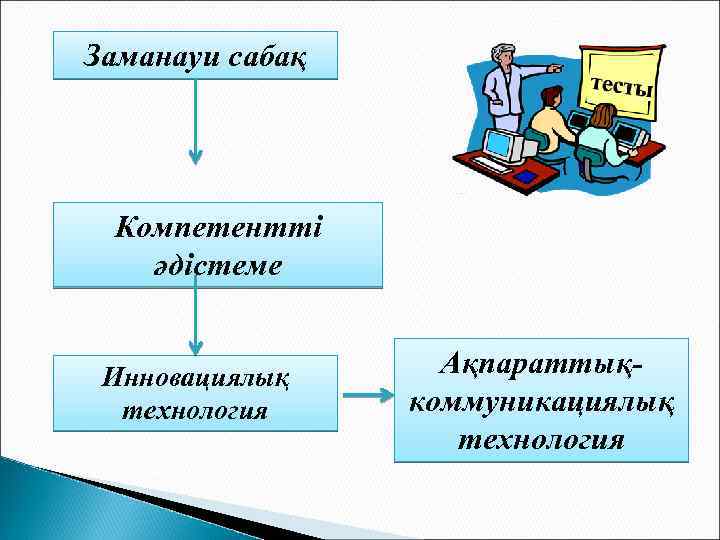 Заманауи сабақ

тесты

Компетентті әдістеме

Инновациялық технология

Ақпараттық-коммуникациялық технология